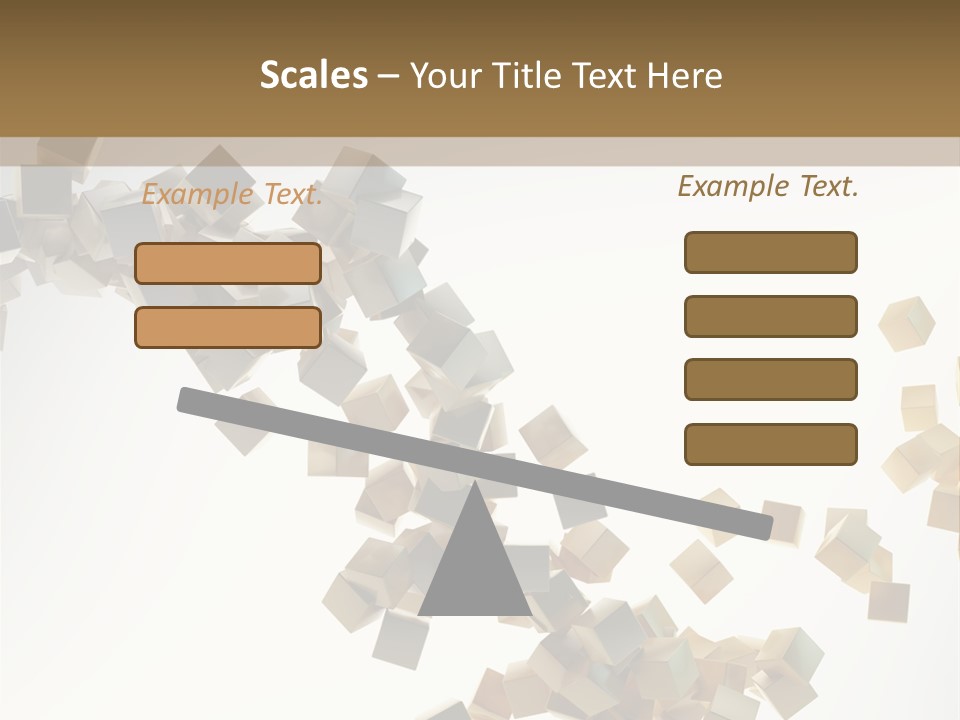 Scales – Your Title Text Here

Example Text.

Example Text.